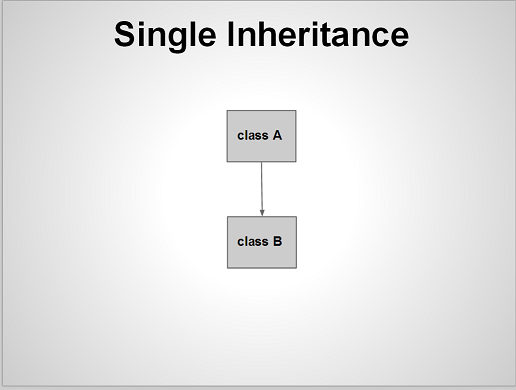 Single Inheritance

class A

class B